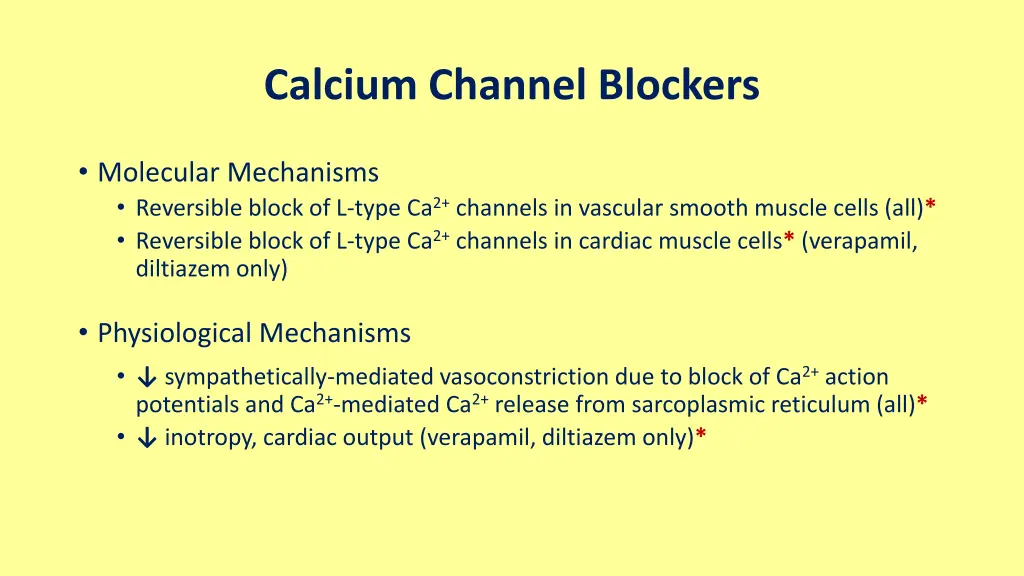 Calcium Channel Blockers

• Molecular Mechanisms
• Reversible block of L-type $Ca^{2+}$ channels in vascular smooth muscle cells (all)*
• Reversible block of L-type $Ca^{2+}$ channels in cardiac muscle cells* (verapamil, diltiazem only)

• Physiological Mechanisms
• ↓ sympathetically-mediated vasoconstriction due to block of $Ca^{2+}$ action potentials and $Ca^{2+}$-mediated $Ca^{2+}$ release from sarcoplasmic reticulum (all)*
• ↓ inotropy, cardiac output (verapamil, diltiazem only)*